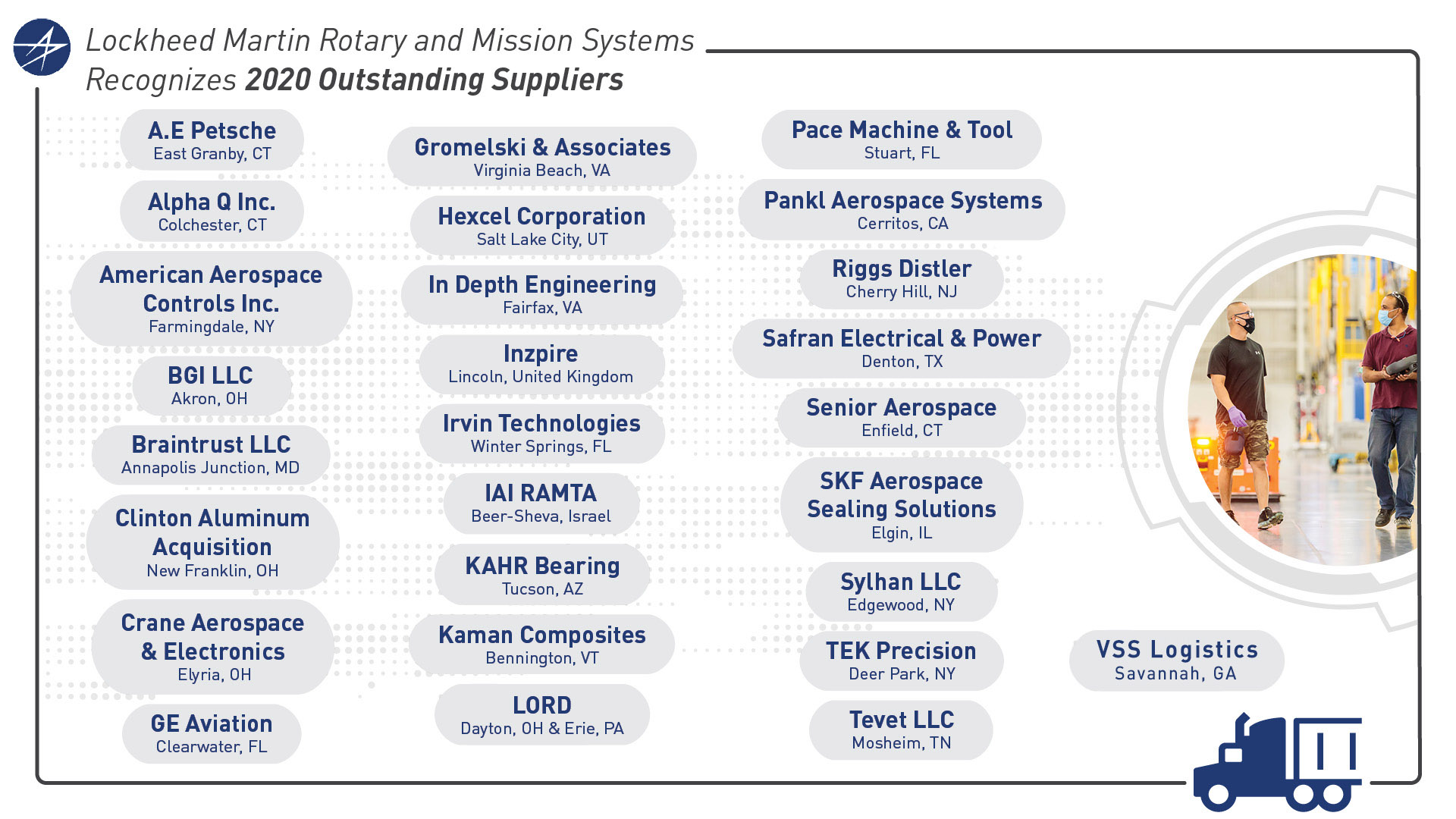 Lockheed Martin Rotary and Mission Systems Recognizes 2020 Outstanding Suppliers

A.E Petsche
East Granby, CT

Alpha Q Inc.
Colchester, CT

American Aerospace Controls Inc.
Farmingdale, NY

BGI LLC
Akron, OH

Braintrust LLC
Annapolis Junction, MD

Clinton Aluminum Acquisition
New Franklin, OH

Crane Aerospace & Electronics
Elyria, OH

GE Aviation
Clearwater, FL

Gromelski & Associates
Virginia Beach, VA

Hexcel Corporation
Salt Lake City, UT

In Depth Engineering
Fairfax, VA

Inzpire
Lincoln, United Kingdom

Irvin Technologies
Winter Springs, FL

IAI RAMTA
Beer-Sheva, Israel

KAHR Bearing
Tucson, AZ

Kaman Composites
Bennington, VT

LORD
Dayton, OH & Erie, PA

Pace Machine & Tool
Stuart, FL

Pankl Aerospace Systems
Cerritos, CA

Riggs Distler
Cherry Hill, NJ

Safran Electrical & Power
Denton, TX

Senior Aerospace
Enfield, CT

SKF Aerospace Sealing Solutions
Elgin, IL

Sylhan LLC
Edgewood, NY

TEK Precision
Deer Park, NY

Tevet LLC
Mosheim, TN

VSS Logistics
Savannah, GA